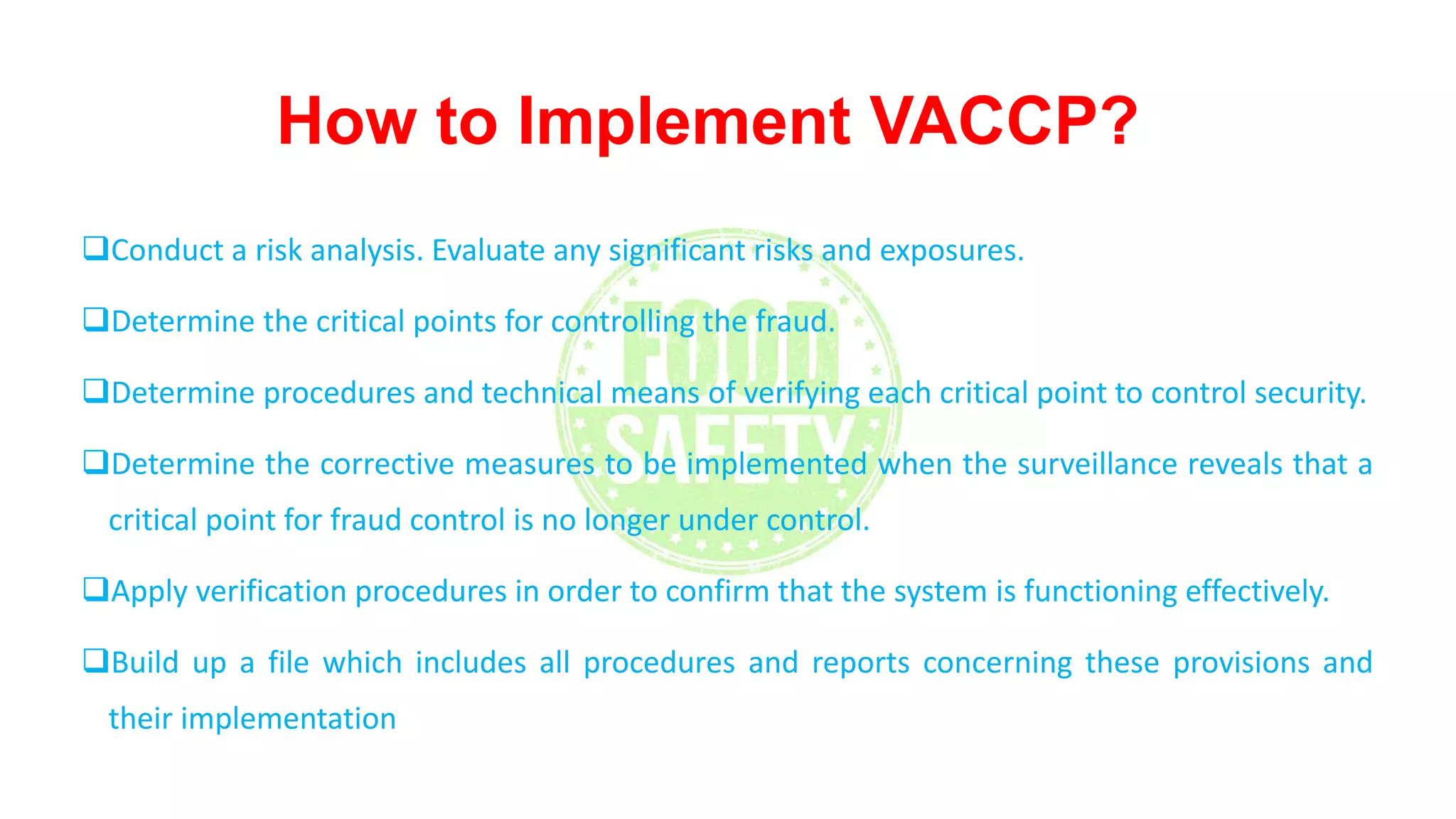 How to Implement VACCP?

❑Conduct a risk analysis. Evaluate any significant risks and exposures.

❑Determine the critical points for controlling the fraud.

❑Determine procedures and technical means of verifying each critical point to control security.

❑Determine the corrective measures to be implemented when the surveillance reveals that a critical point for fraud control is no longer under control.

❑Apply verification procedures in order to confirm that the system is functioning effectively.

❑Build up a file which includes all procedures and reports concerning these provisions and their implementation

FOOD SAFETY